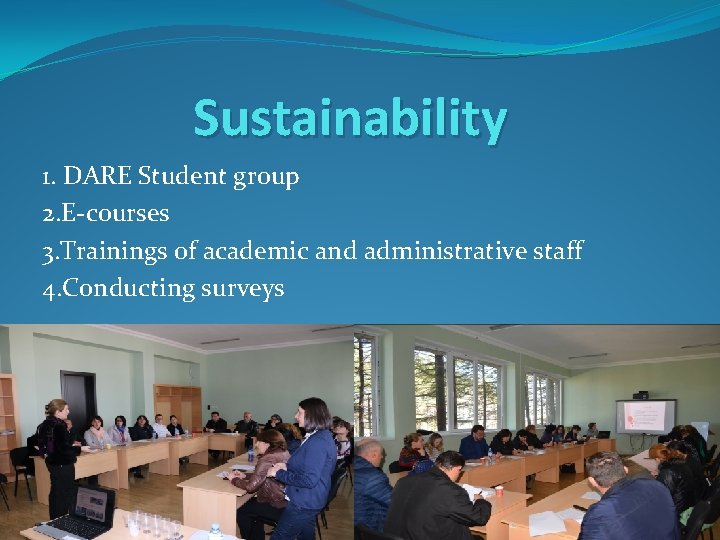 Sustainability

1. DARE Student group
2.E-courses
3.Trainings of academic and administrative staff
4.Conducting surveys